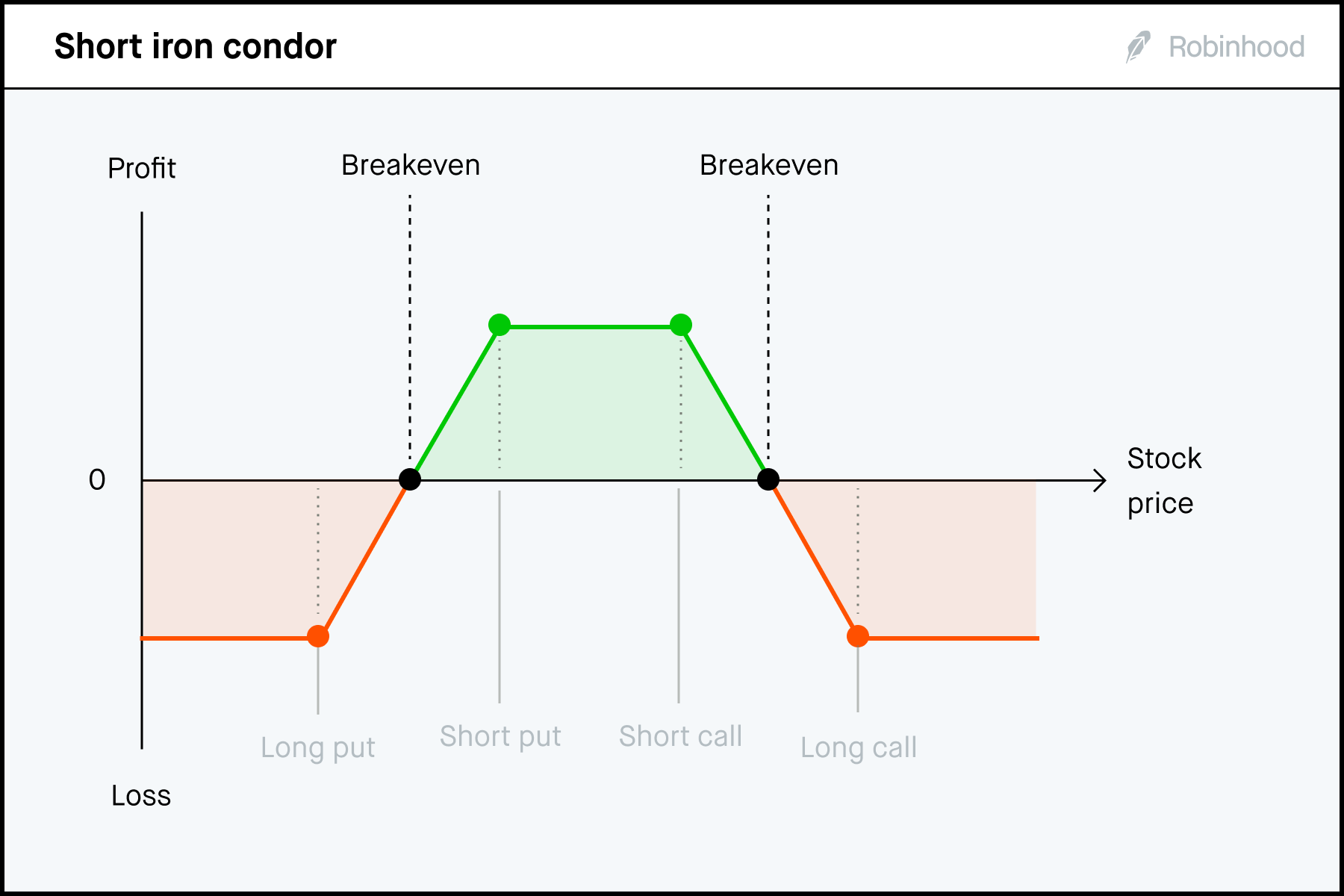 Short iron condor

Robinhood

Profit

Breakeven

Breakeven

0

Stock price

Long put

Short put

Short call

Long call

Loss